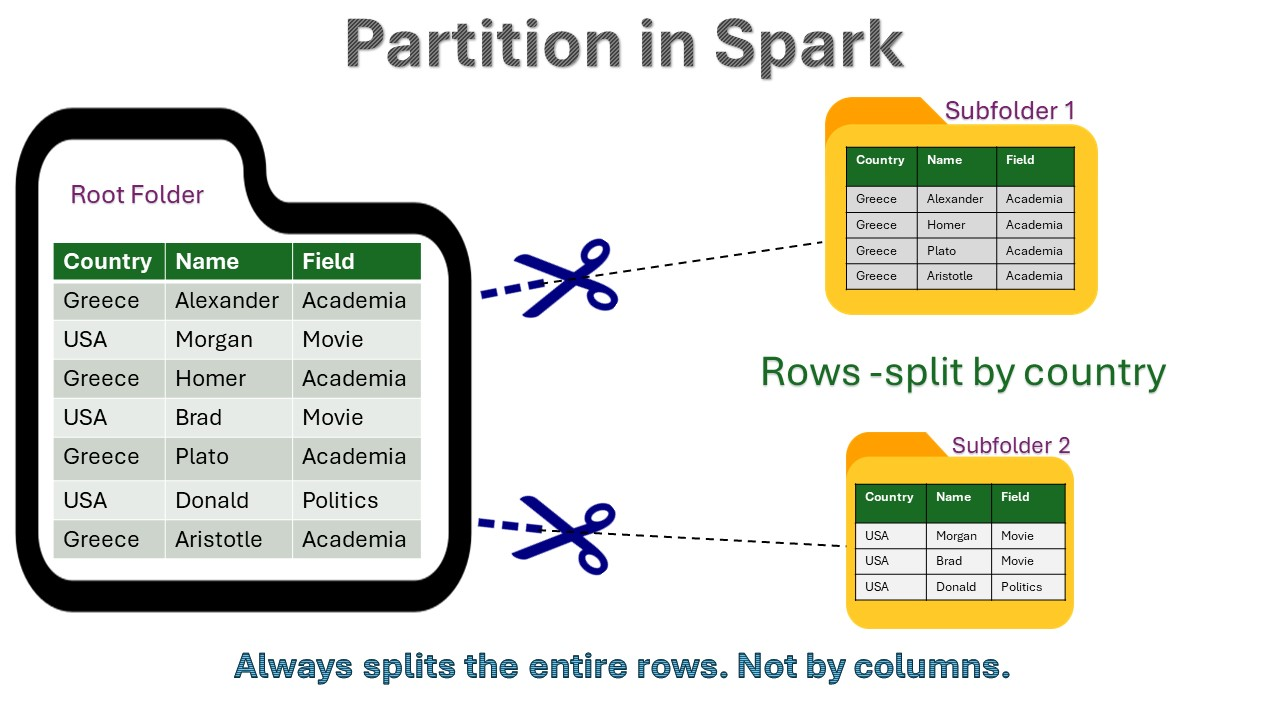 Partition in Spark

Root Folder

| Country | Name | Field |
|---|---|---|
| Greece | Alexander | Academia |
| USA | Morgan | Movie |
| Greece | Homer | Academia |
| USA | Brad | Movie |
| Greece | Plato | Academia |
| USA | Donald | Politics |
| Greece | Aristotle | Academia |

Subfolder 1

| Country | Name | Field |
|---|---|---|
| Greece | Alexander | Academia |
| Greece | Homer | Academia |
| Greece | Plato | Academia |
| Greece | Aristotle | Academia |

Rows -split by country

Subfolder 2

| Country | Name | Field |
|---|---|---|
| USA | Morgan | Movie |
| USA | Brad | Movie |
| USA | Donald | Politics |

Always splits the entire rows. Not by columns.